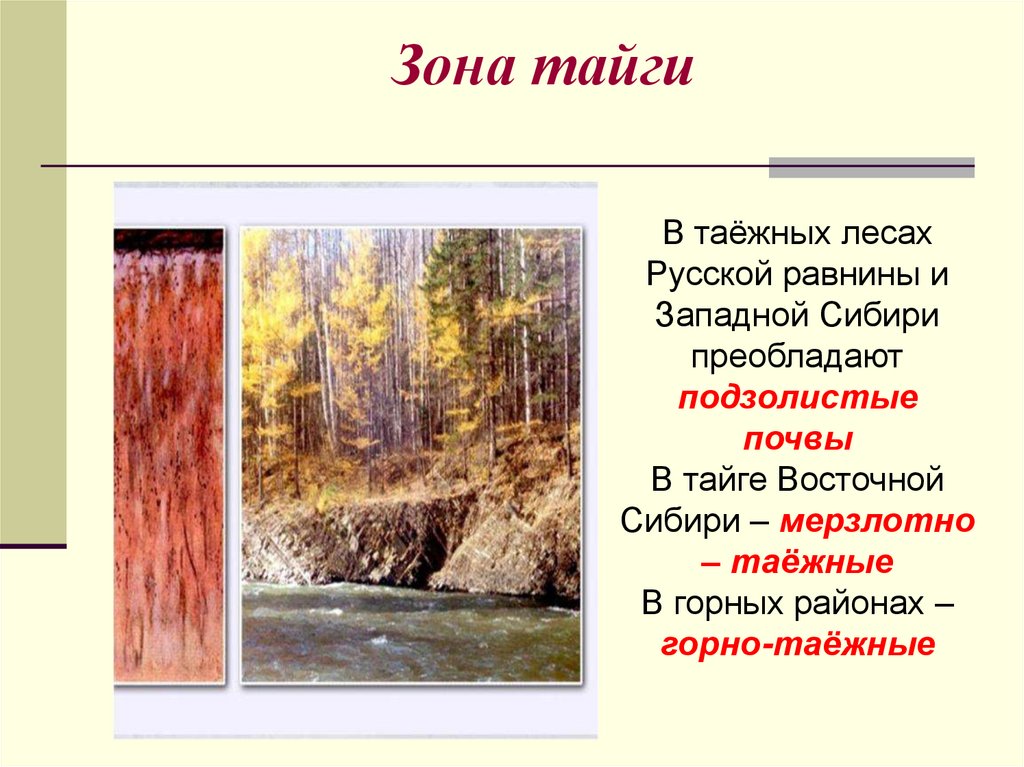 Зона тайги

В таёжных лесах Русской равнины и Западной Сибири преобладают подзолистые почвы
В тайге Восточной Сибири – мерзлотно – таёжные
В горных районах – горно-таёжные